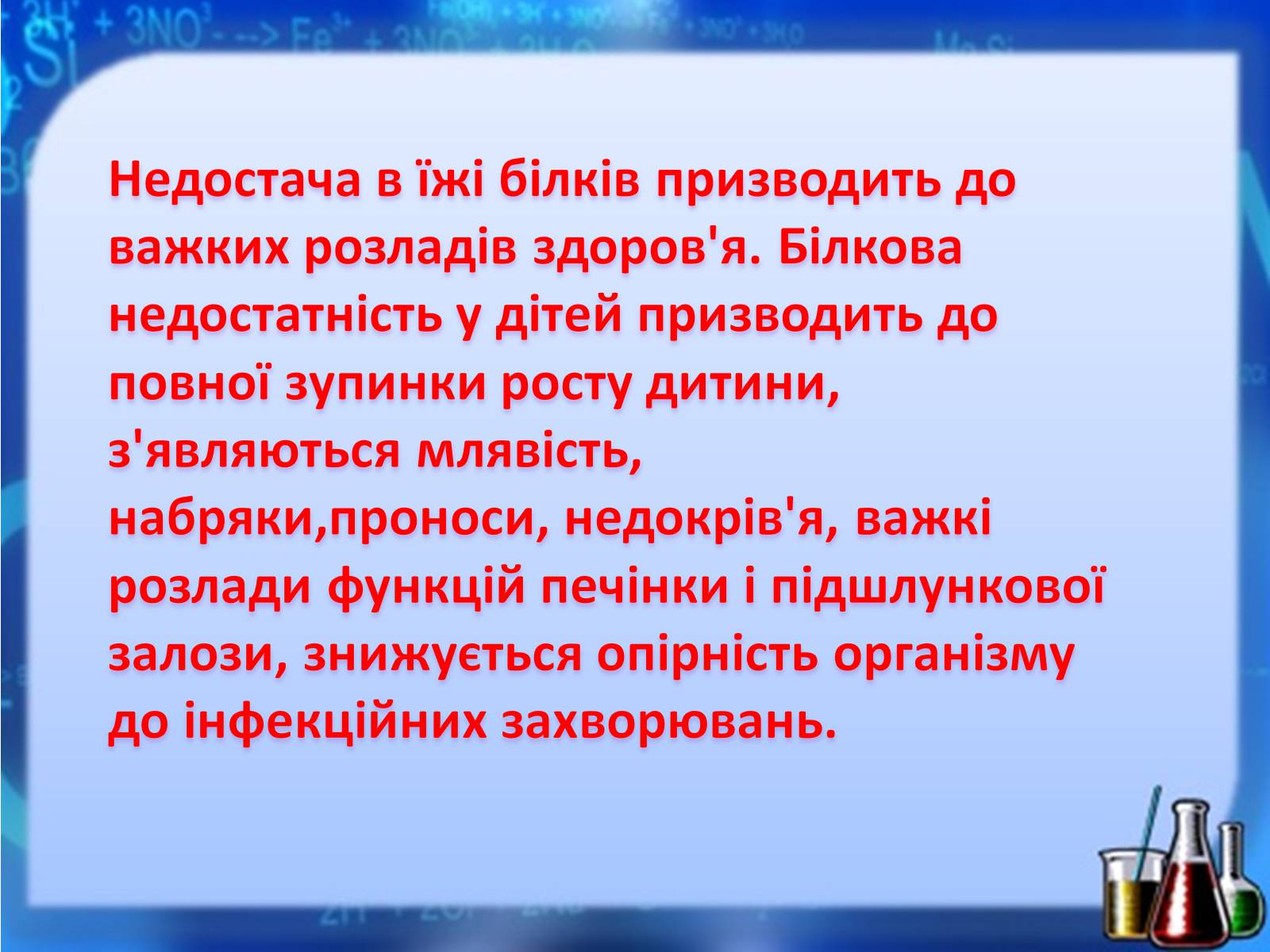 Недостача в їжі білків призводить до важких розладів здоров'я. Білкова недостатність у дітей призводить до повної зупинки росту дитини, з'являються млявість, набряки,проноси, недокрів'я, важкі розлади функцій печінки і підшлункової залози, знижується опірність організму до інфекційних захворювань.